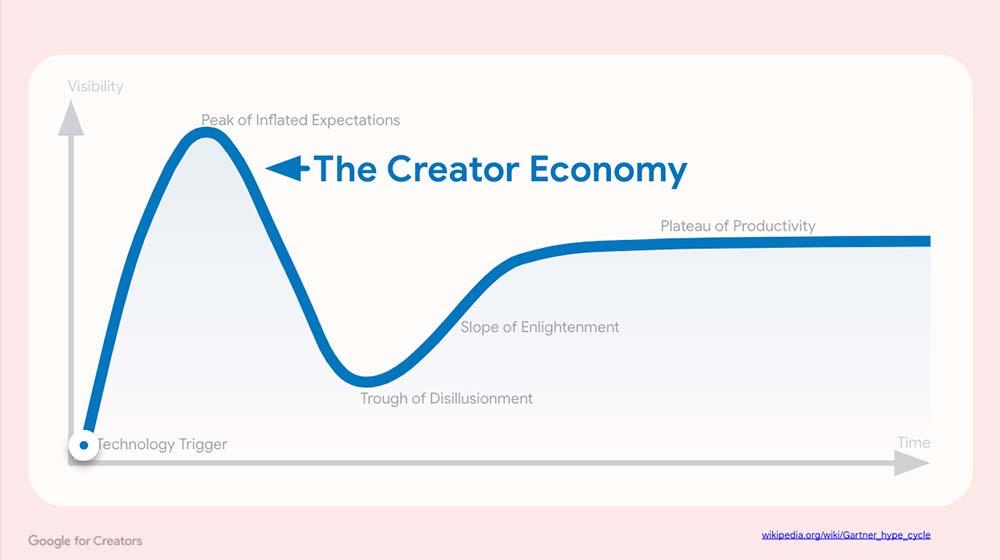 Visibility

Peak of Inflated Expectations

The Creator Economy

Plateau of Productivity

Slope of Enlightenment

Trough of Disillusionment

Technology Trigger

Time

Google for Creators

wikipedia.org/wiki/Gartner_hype_cycle